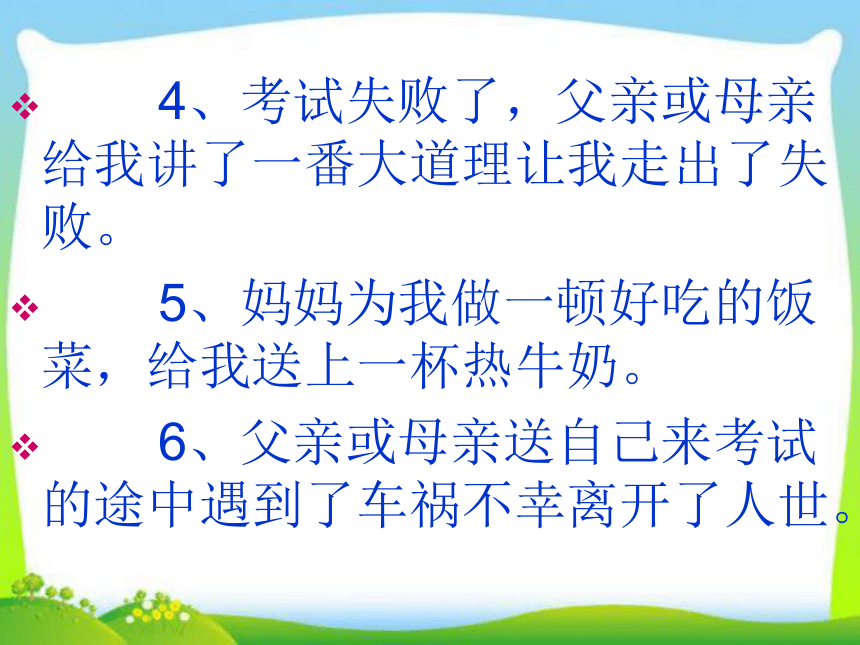 4、考试失败了，父亲或母亲给我讲了一番大道理让我走出了失败。

5、妈妈为我做一顿好吃的饭菜，给我送上一杯热牛奶。

6、父亲或母亲送自己来考试的途中遇到了车祸不幸离开了人世。